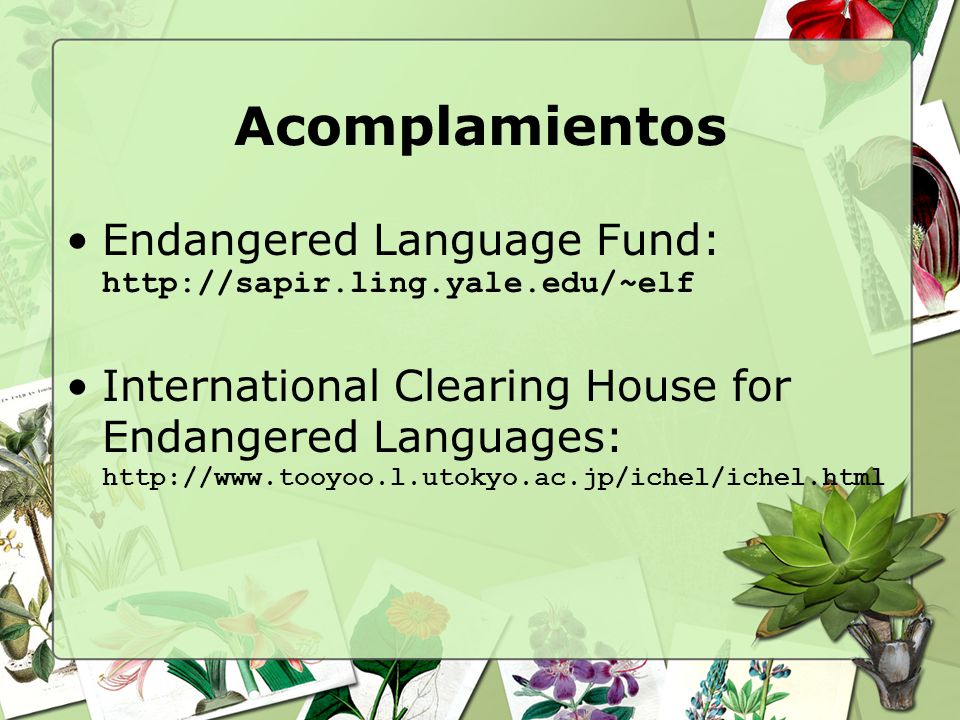 Acomplamientos

• Endangered Language Fund: http://sapir.ling.yale.edu/~elf

• International Clearing House for Endangered Languages: http://www.tooyoo.l.utokyo.ac.jp/ichel/ichel.html